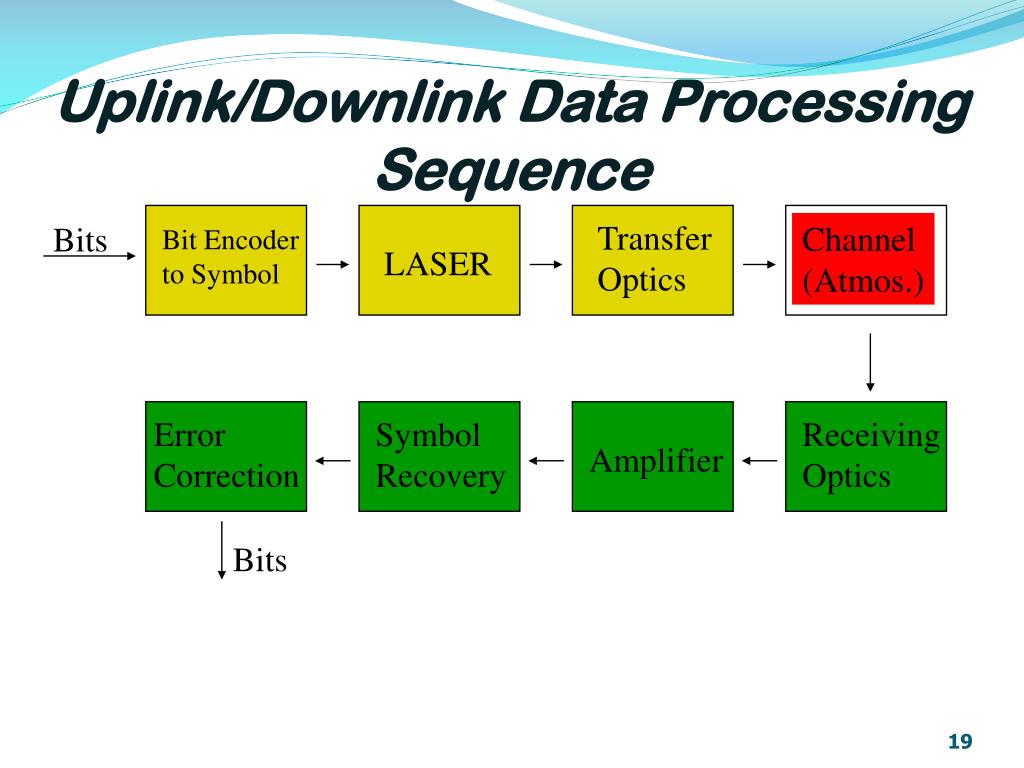 Uplink/Downlink Data Processing Sequence

Bits

Bit Encoder to Symbol

LASER

Transfer Optics

Channel (Atmos.)

Receiving Optics

Amplifier

Symbol Recovery

Error Correction

Bits

19